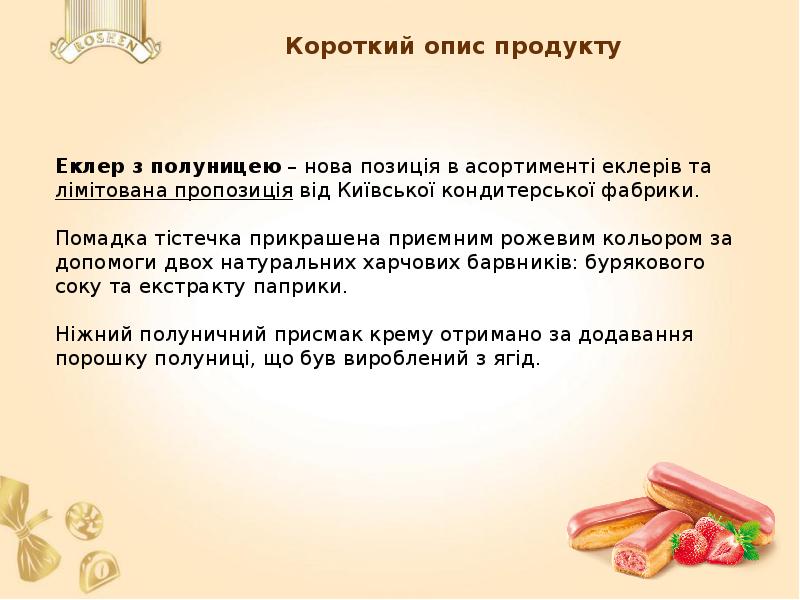 ROSHEN

Короткий опис продукту

Еклер з полуницею – нова позиція в асортименті еклерів та лімітована пропозиція від Київської кондитерської фабрики.

Помадка тістечка прикрашена приємним рожевим кольором за допомоги двох натуральних харчових барвників: бурякового соку та екстракту паприки.

Ніжний полуничний присмак крему отримано за додавання порошку полуниці, що був вироблений з ягід.